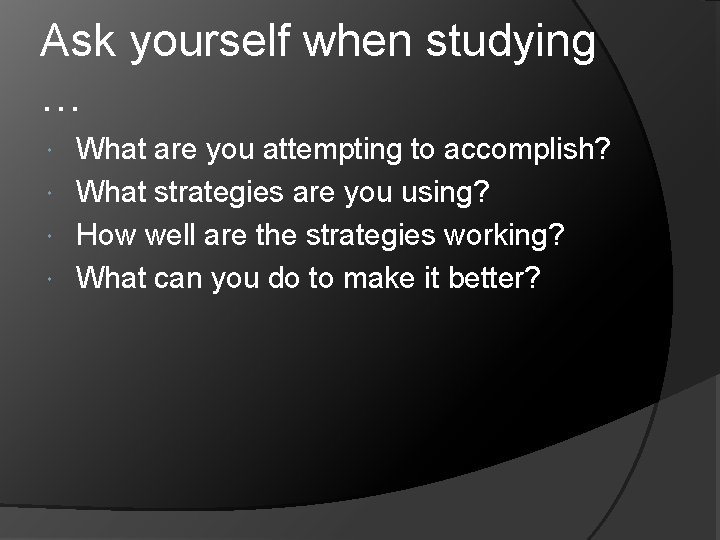 Ask yourself when studying …

What are you attempting to accomplish?
What strategies are you using?
How well are the strategies working?
What can you do to make it better?